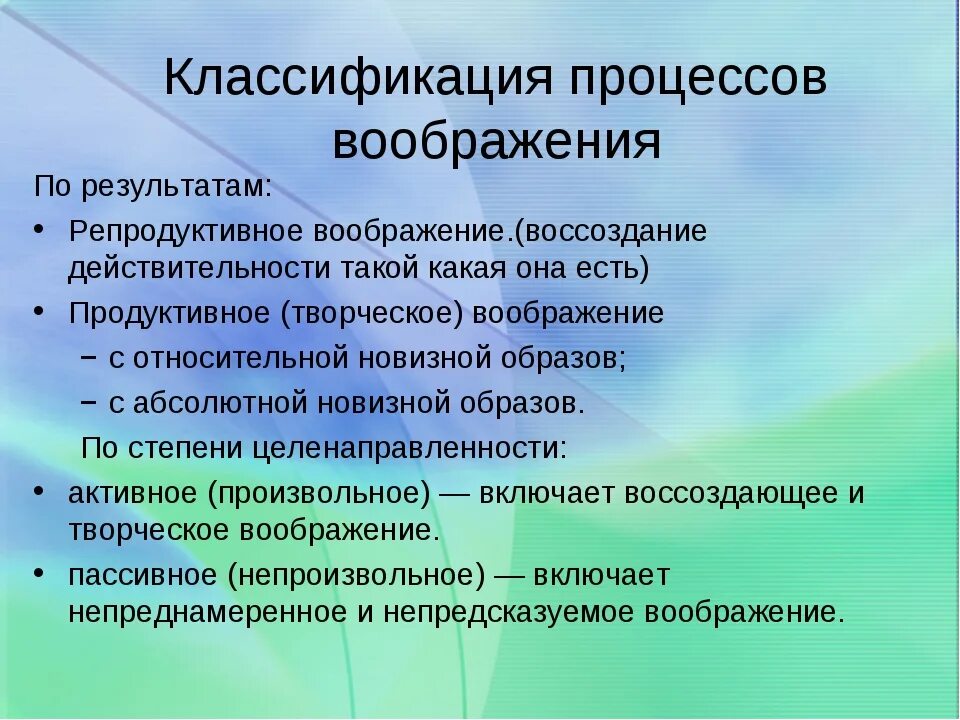 Классификация процессов воображения

По результатам:

• Репродуктивное воображение.(воссоздание действительности такой какая она есть)

• Продуктивное (творческое) воображение

– с относительной новизной образов;

– с абсолютной новизной образов.

По степени целенаправленности:

• активное (произвольное) — включает воссоздающее и творческое воображение.

• пассивное (непроизвольное) — включает непреднамеренное и непредсказуемое воображение.